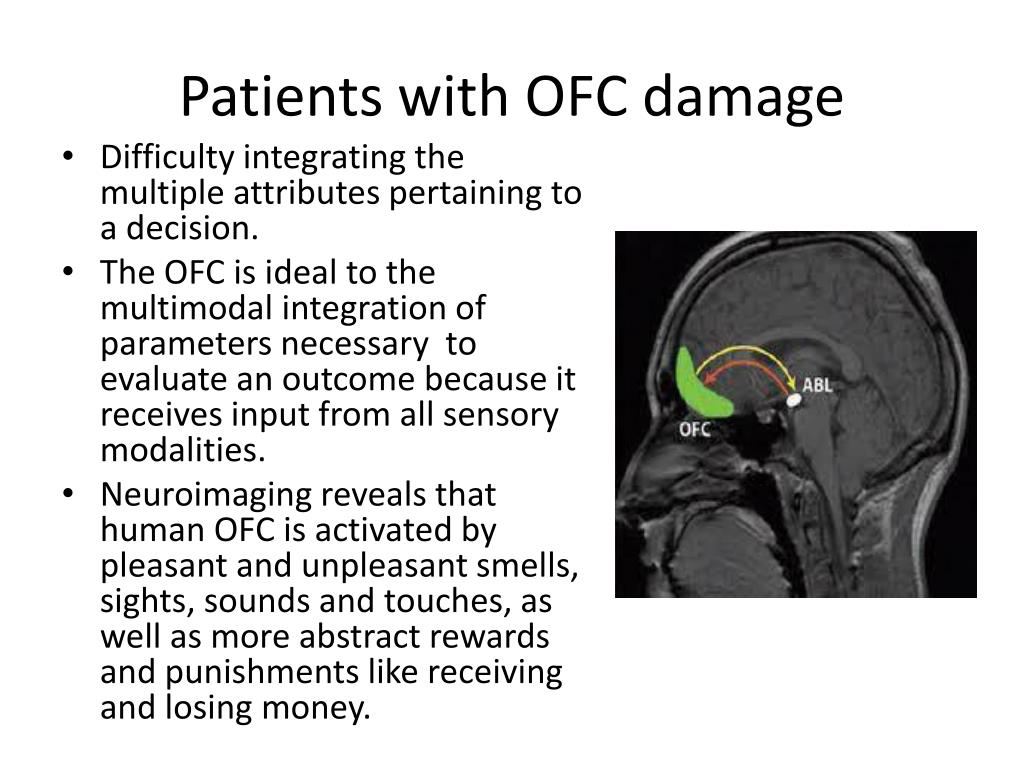 Patients with OFC damage

• Difficulty integrating the multiple attributes pertaining to a decision.
• The OFC is ideal to the multimodal integration of parameters necessary to evaluate an outcome because it receives input from all sensory modalities.
• Neuroimaging reveals that human OFC is activated by pleasant and unpleasant smells, sights, sounds and touches, as well as more abstract rewards and punishments like receiving and losing money.

ABL
OFC